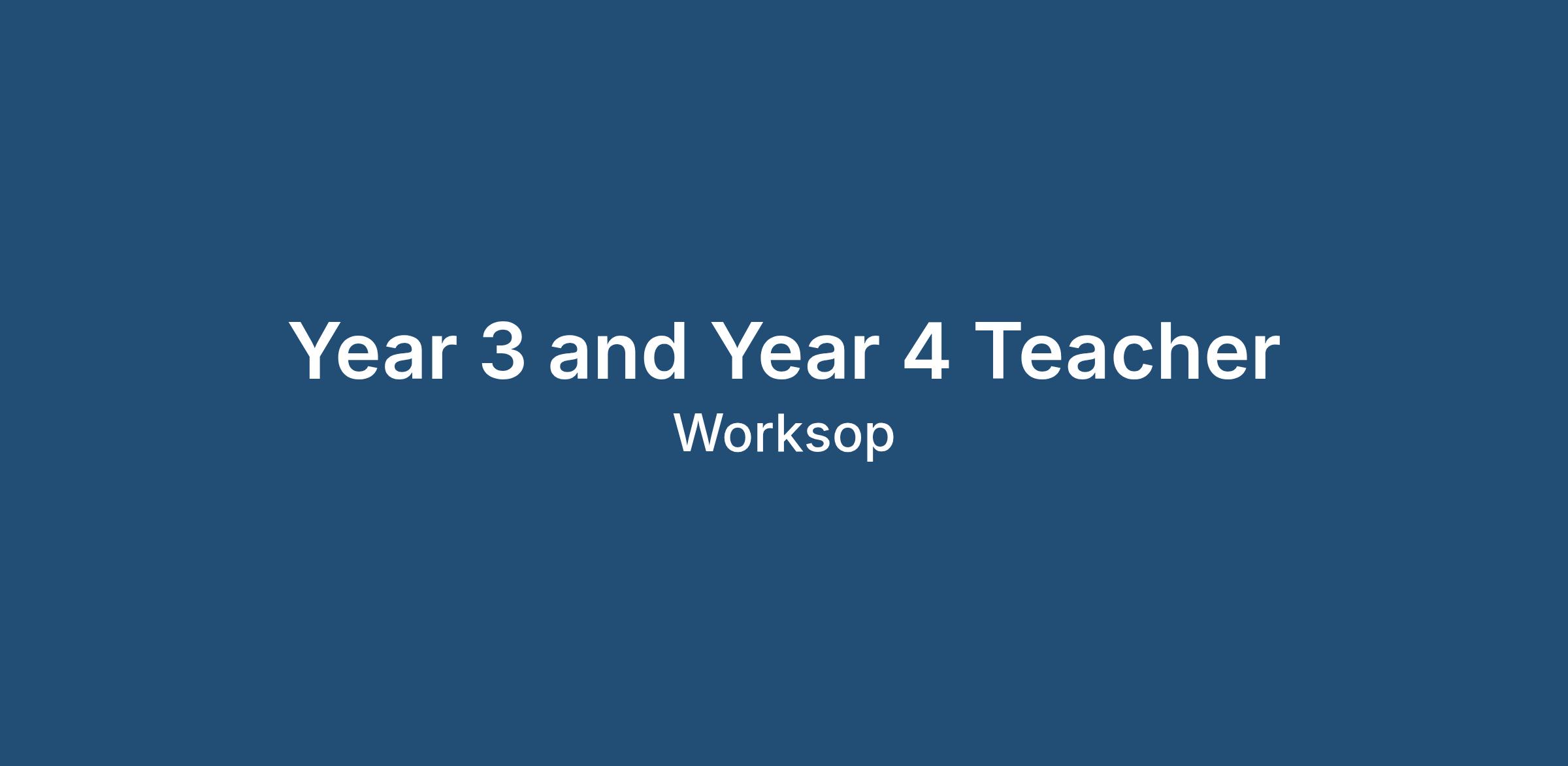 Year 3 and Year 4 Teacher

Worksop